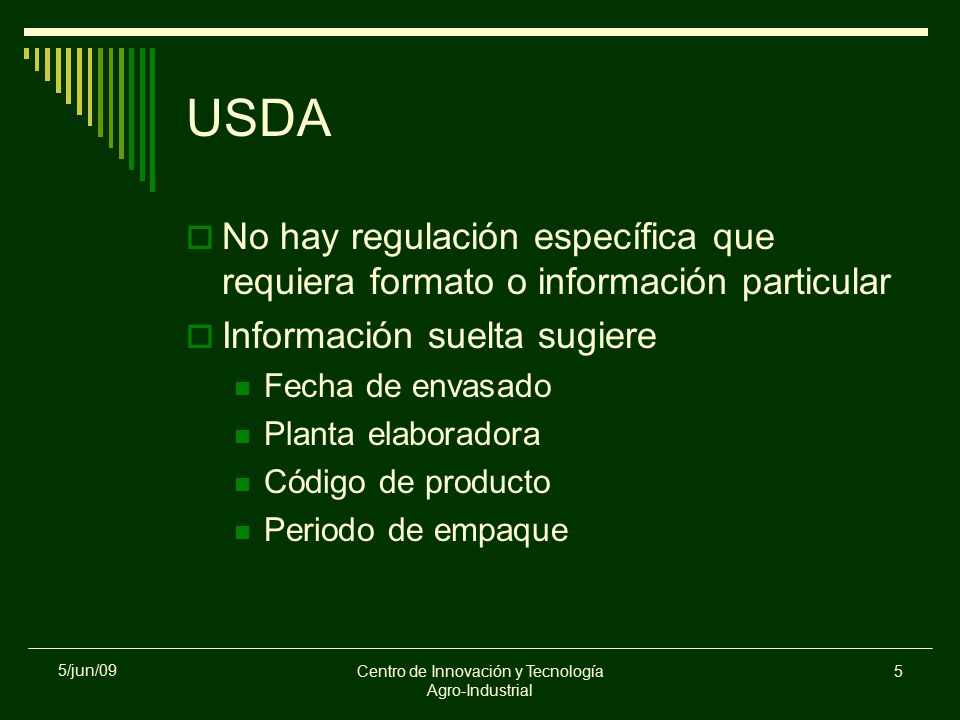 USDA

No hay regulación específica que requiera formato o información particular

Información suelta sugiere

Fecha de envasado

Planta elaboradora

Código de producto

Periodo de empaque

5/jun/09

Centro de Innovación y Tecnología Agro-Industrial

5